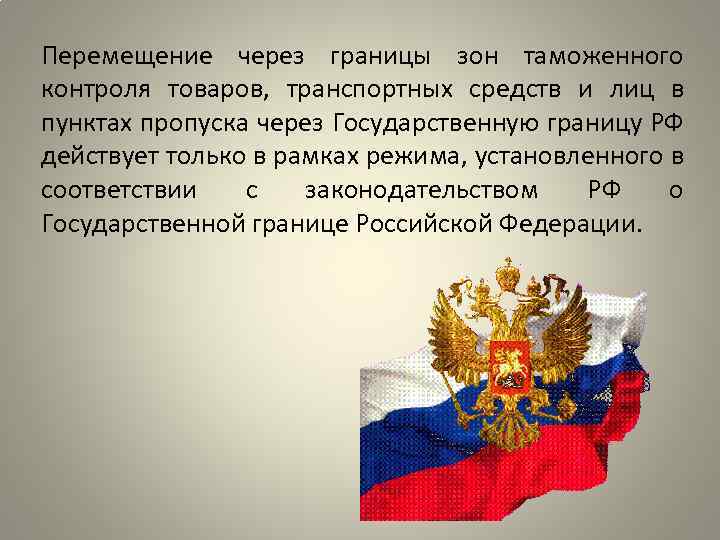 Перемещение через границы зон таможенного контроля товаров, транспортных средств и лиц в пунктах пропуска через Государственную границу РФ действует только в рамках режима, установленного в соответствии с законодательством РФ о Государственной границе Российской Федерации.